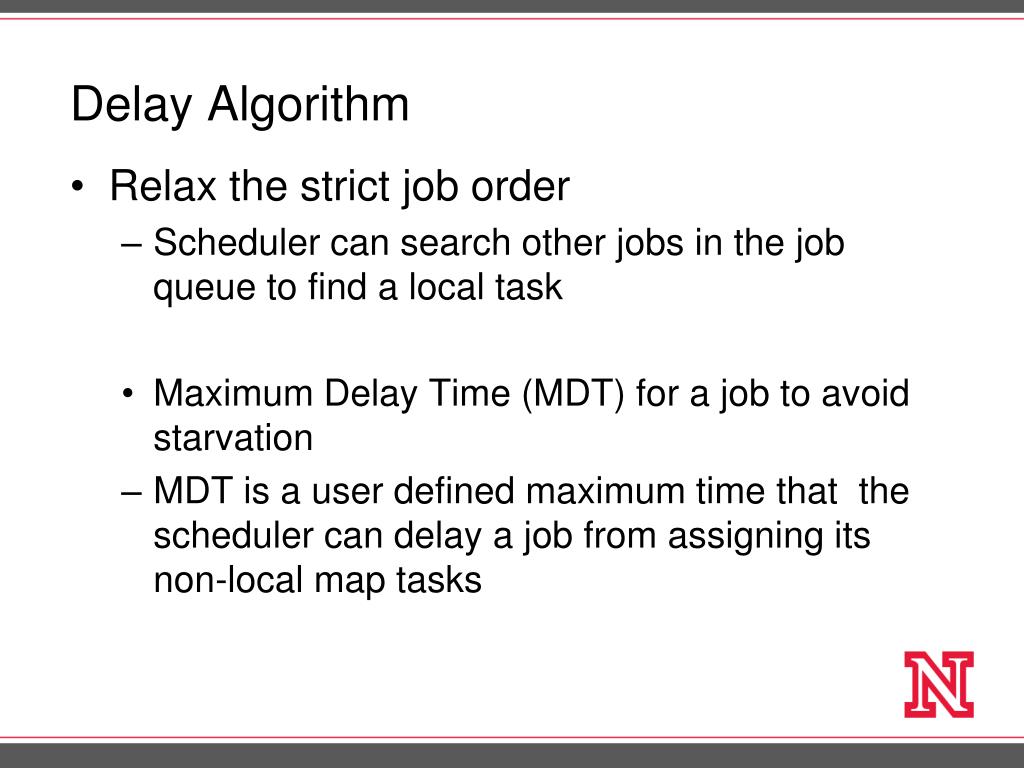 Delay Algorithm

• Relax the strict job order
– Scheduler can search other jobs in the job queue to find a local task

• Maximum Delay Time (MDT) for a job to avoid starvation
– MDT is a user defined maximum time that the scheduler can delay a job from assigning its non-local map tasks

N